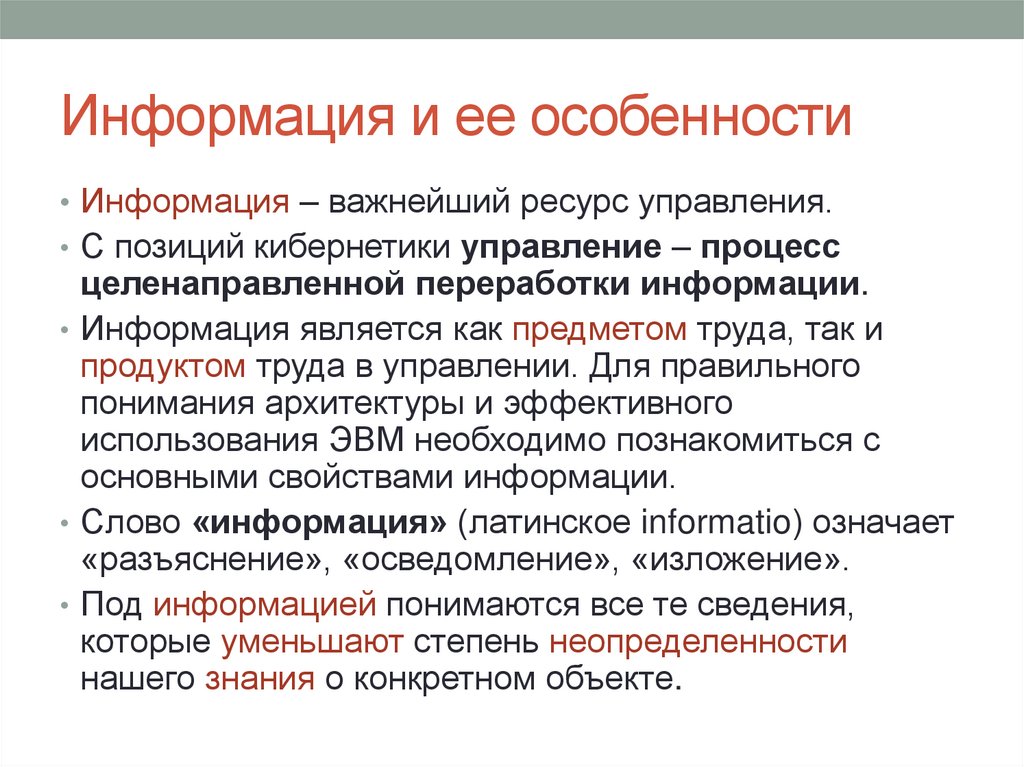 Информация и ее особенности

• Информация – важнейший ресурс управления.
• С позиций кибернетики управление – процесс целенаправленной переработки информации.
• Информация является как предметом труда, так и продуктом труда в управлении. Для правильного понимания архитектуры и эффективного использования ЭВМ необходимо познакомиться с основными свойствами информации.
• Слово «информация» (латинское informatio) означает «разъяснение», «осведомление», «изложение».
• Под информацией понимаются все те сведения, которые уменьшают степень неопределенности нашего знания о конкретном объекте.